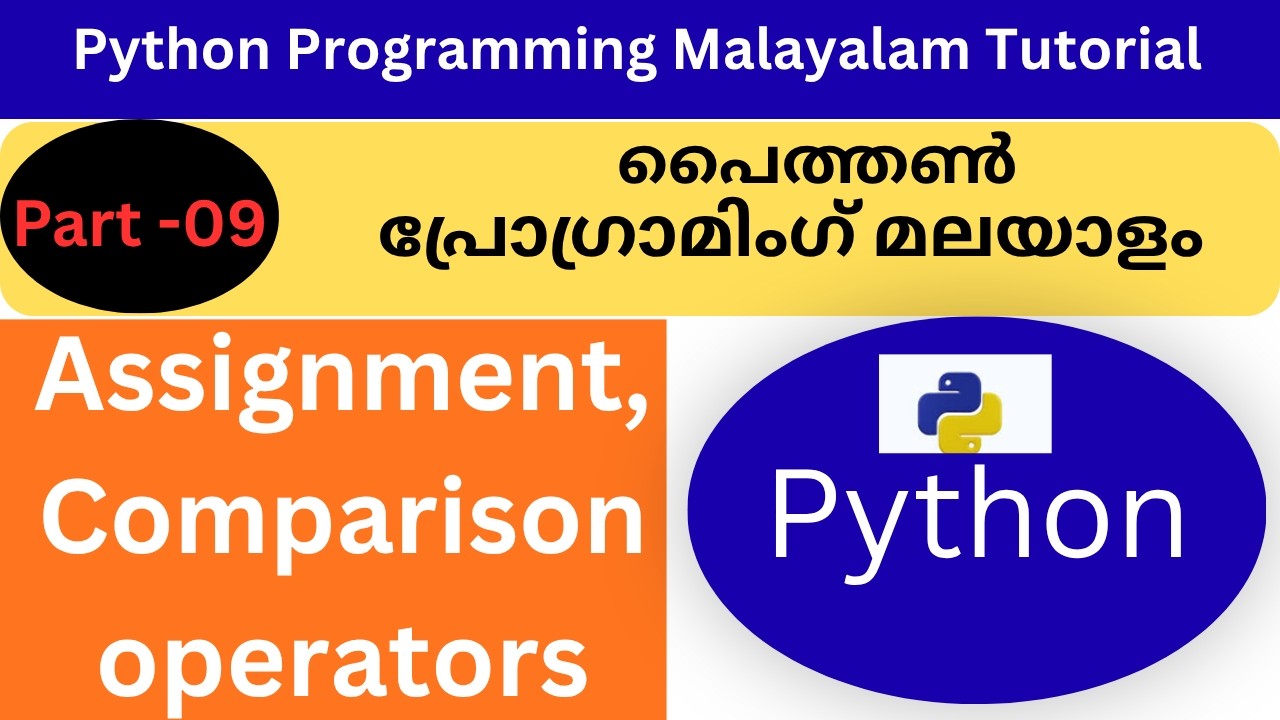 Python Programming Malayalam Tutorial

Part -09

പൈത്തൺ പ്രോഗ്രാമിംഗ് മലയാളം

Assignment, Comparison operators

Python